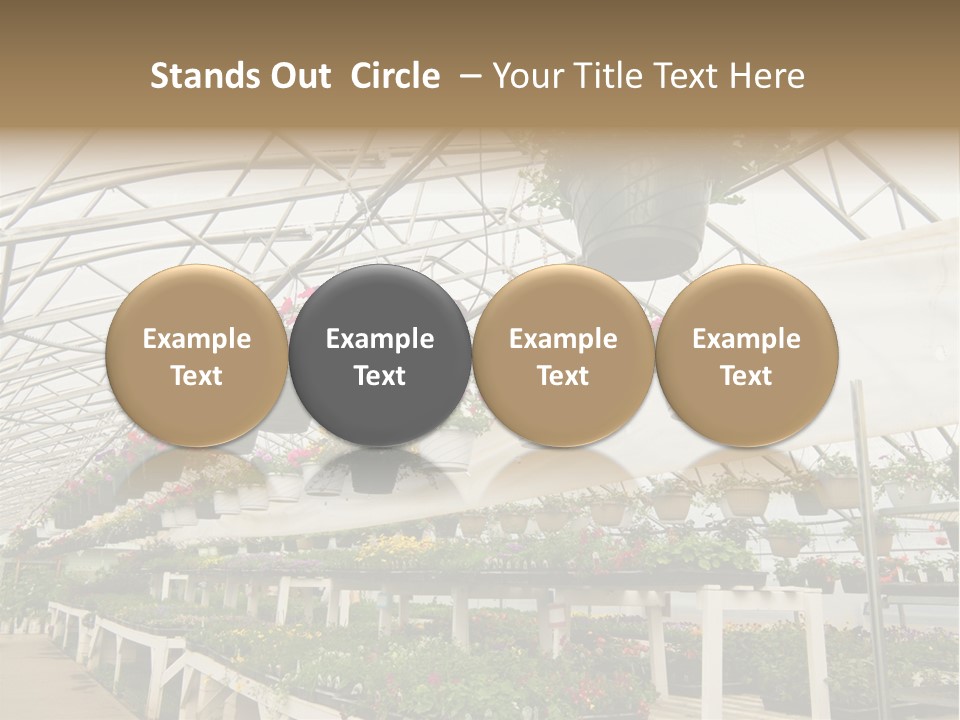 Stands Out Circle – Your Title Text Here

Example Text

Example Text

Example Text

Example Text